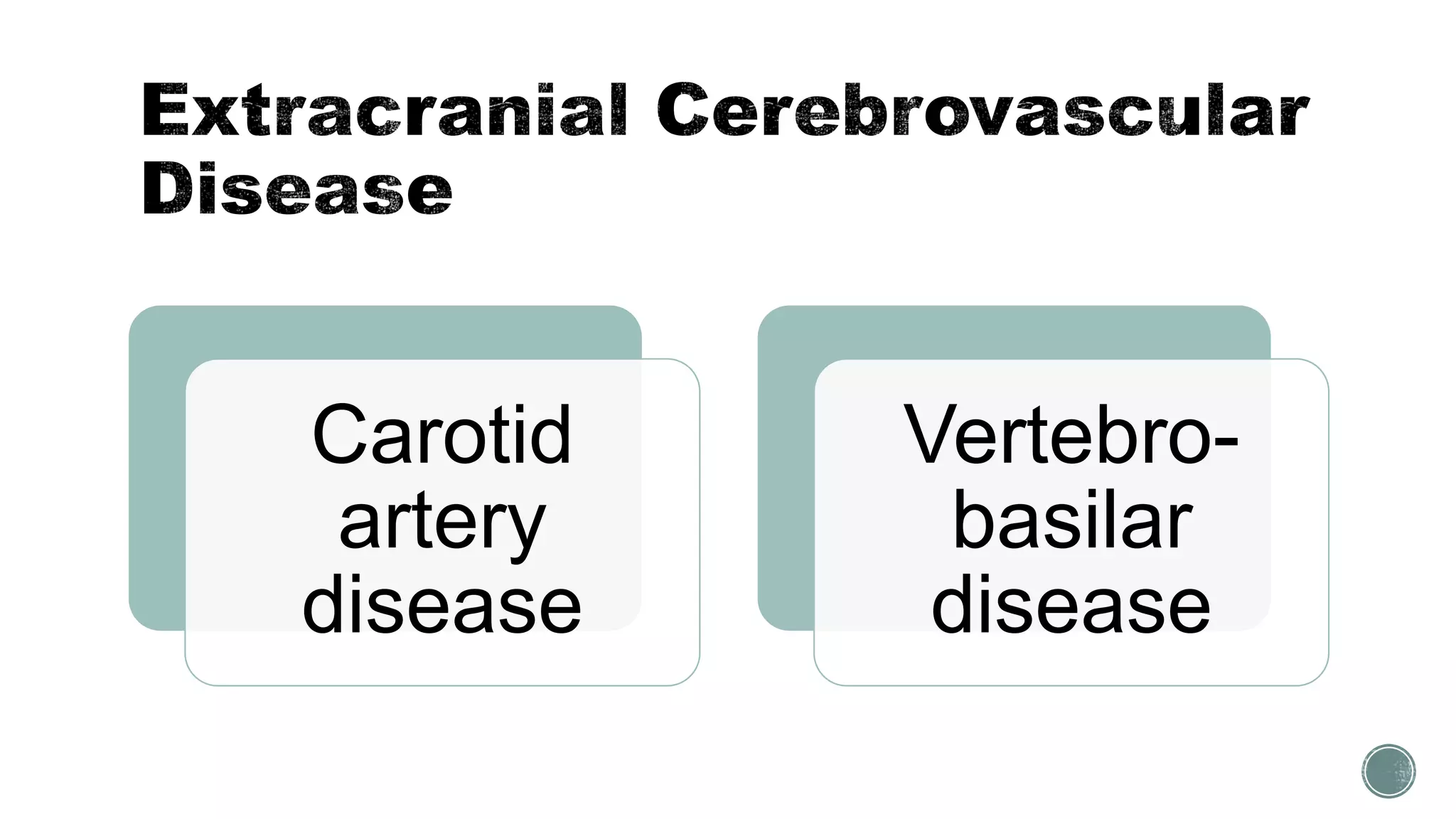 Extracranial Cerebrovascular Disease

Carotid artery disease

Vertebro-basilar disease